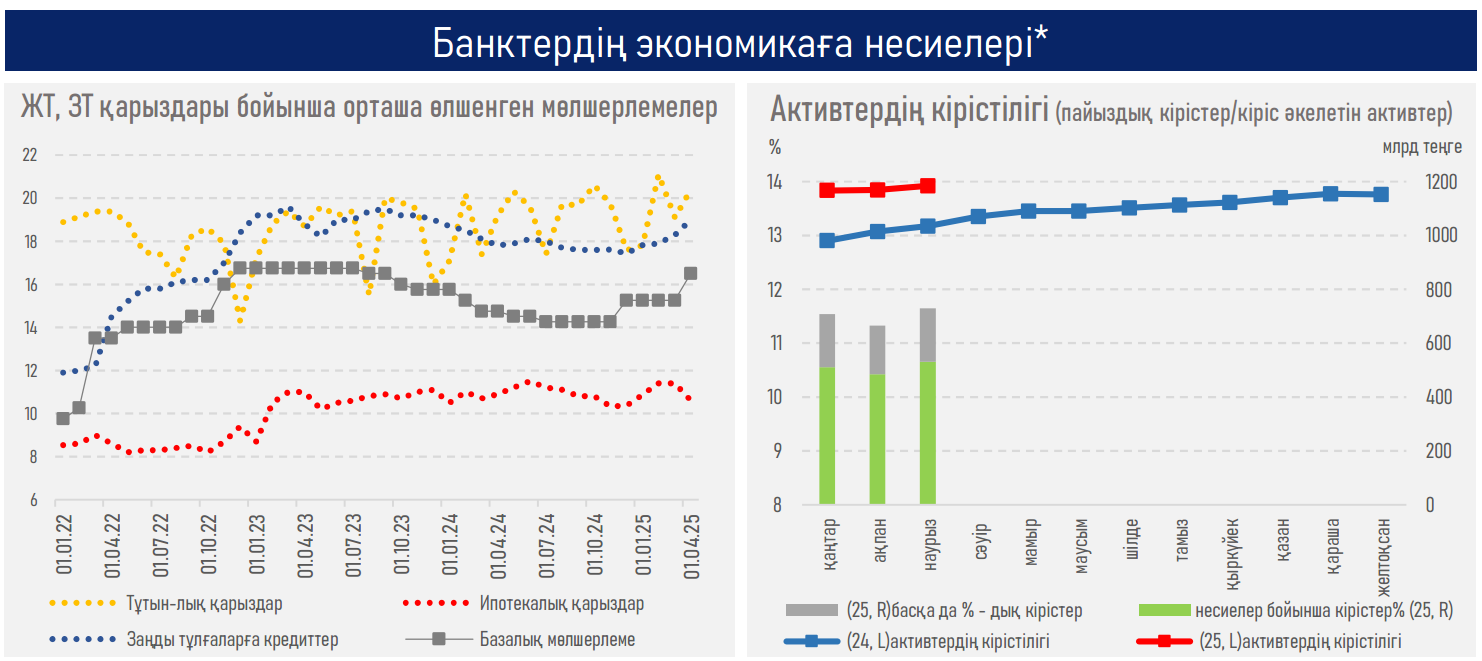 Банктердің экономикаға несиелері*

ЖТ, ЗТ қарыздары бойынша орташа өлшенген мөлшерлемелер

22
20
18
16
14
12
10
8
6

01.01.22 01.04.22 01.07.22 01.10.22 01.01.23 01.04.23 01.07.23 01.10.23 01.01.24 01.04.24 01.07.24 01.10.24 01.01.25 01.04.25

Тұтын-лық қарыздар
Ипотекалық қарыздар
Заңды тұлғаларға кредиттер
Базалық мөлшерлеме

Активтердің кірістілігі (пайыздық кірістер/кіріс әкелетін активтер)

%
млрд теңге

14
13
12
11
10
9
8

1200
1000
800
600
400
200
0

қаңтар ақпан наурыз сәуір мамыр маусым шілде тамыз қыркүйек қазан қараша желтоқсан

(25, R)басқа да % - дық кірістер
несиелер бойынша кірістер% (25, R)
(24, L)активтердің кірістілігі
(25, L)активтердің кірістілігі